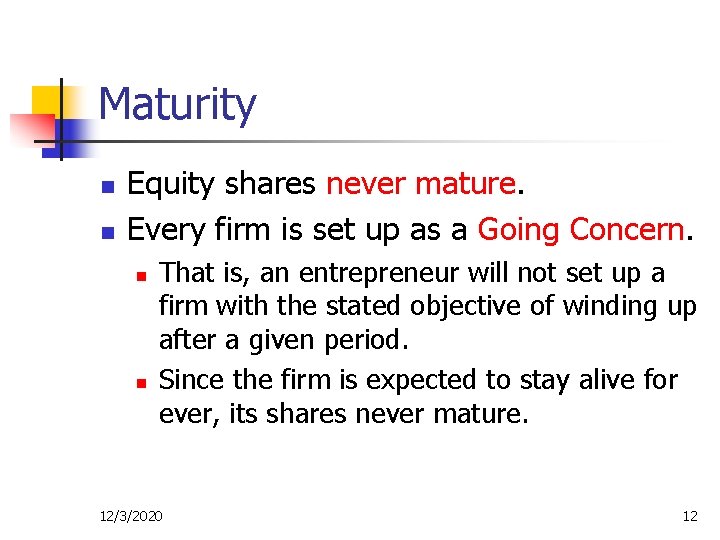 Maturity

- Equity shares never mature.
- Every firm is set up as a Going Concern.
  - That is, an entrepreneur will not set up a firm with the stated objective of winding up after a given period.
  - Since the firm is expected to stay alive for ever, its shares never mature.

12/3/2020

12